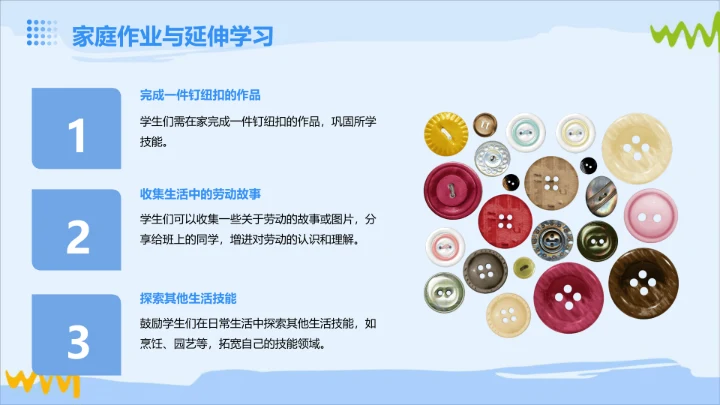 家庭作业与延伸学习

1

完成一件钉纽扣的作品

学生们需在家完成一件钉纽扣的作品，巩固所学技能。

2

收集生活中的劳动故事

学生们可以收集一些关于劳动的故事或图片，分享给班上的同学，增进对劳动的认识和理解。

3

探索其他生活技能

鼓励学生们在日常生活中探索其他生活技能，如烹饪、园艺等，拓宽自己的技能领域。